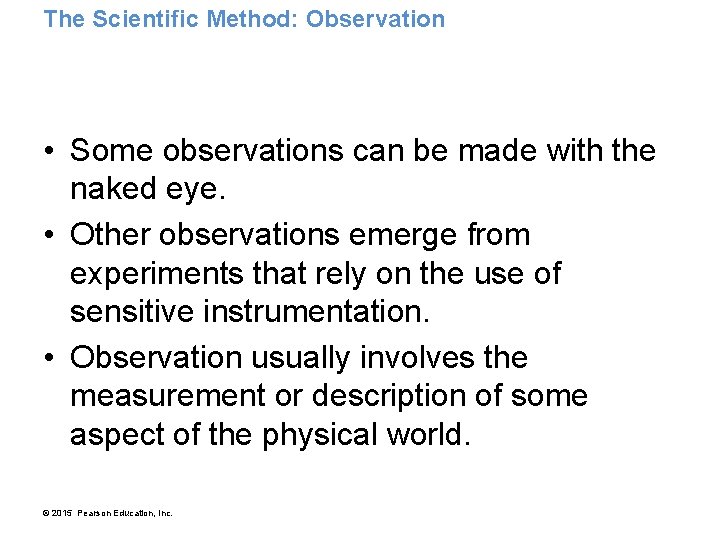 The Scientific Method: Observation

• Some observations can be made with the naked eye.
• Other observations emerge from experiments that rely on the use of sensitive instrumentation.
• Observation usually involves the measurement or description of some aspect of the physical world.

© 2015 Pearson Education, Inc.